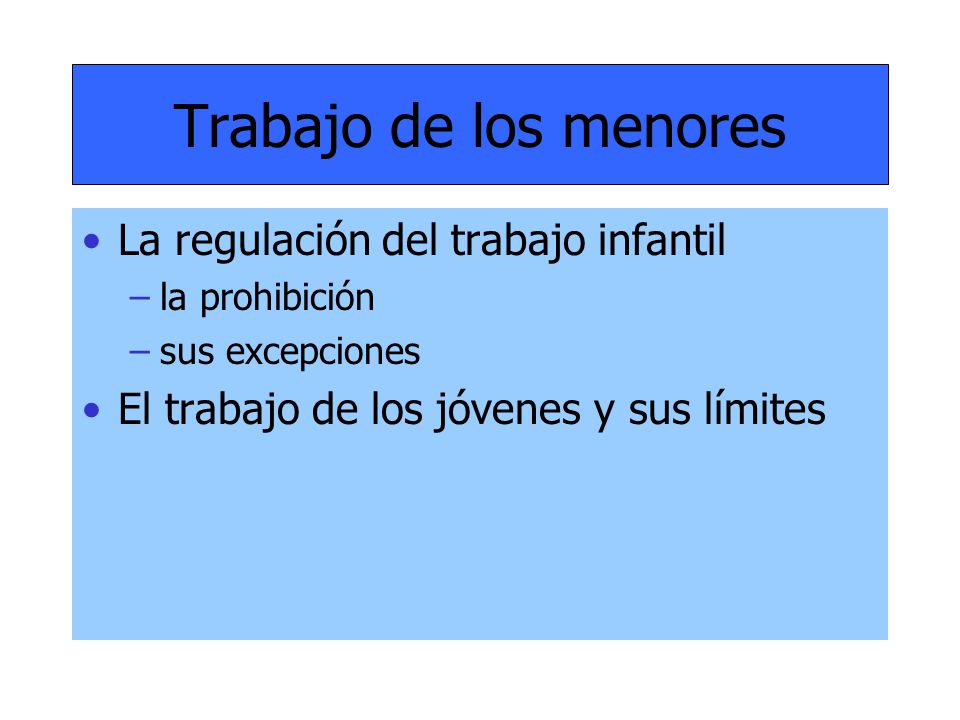 Trabajo de los menores

• La regulación del trabajo infantil
– la prohibición
– sus excepciones
• El trabajo de los jóvenes y sus límites